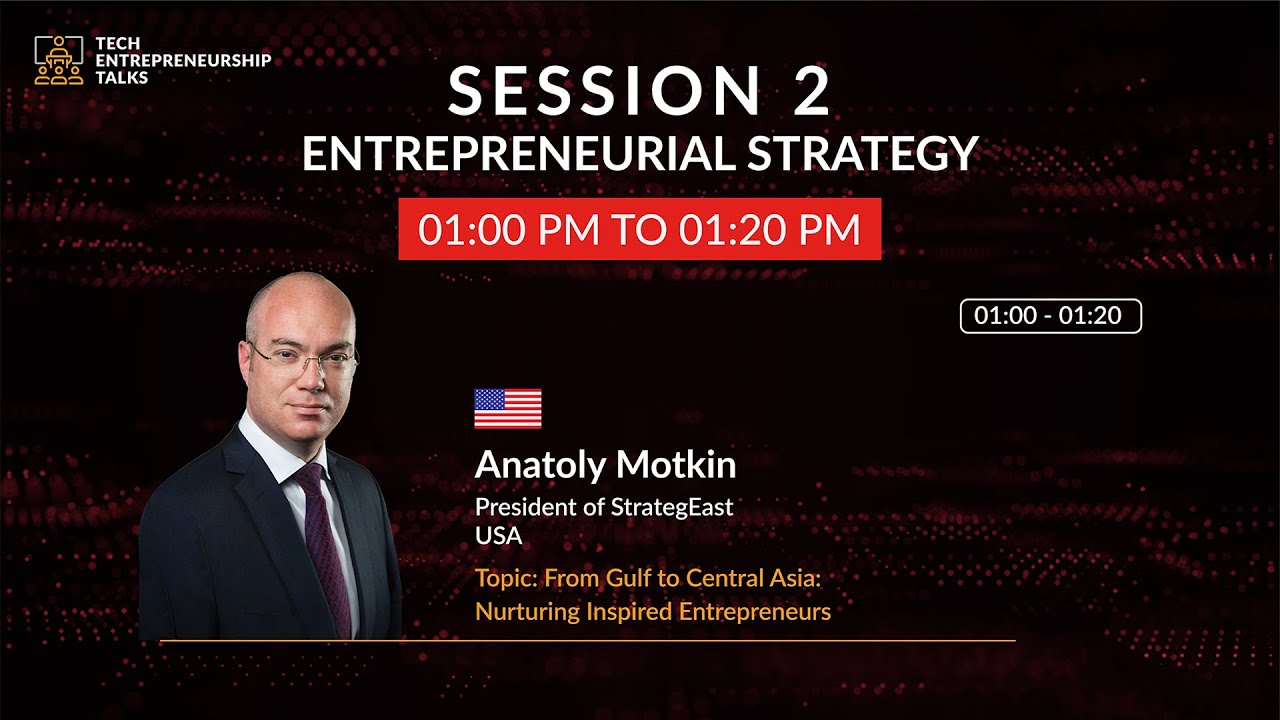 TECH ENTREPRENEURSHIP TALKS

SESSION 2
ENTREPRENEURIAL STRATEGY

01:00 PM TO 01:20 PM

01:00 - 01:20

Anatoly Motkin
President of StrategEast
USA

Topic: From Gulf to Central Asia: Nurturing Inspired Entrepreneurs